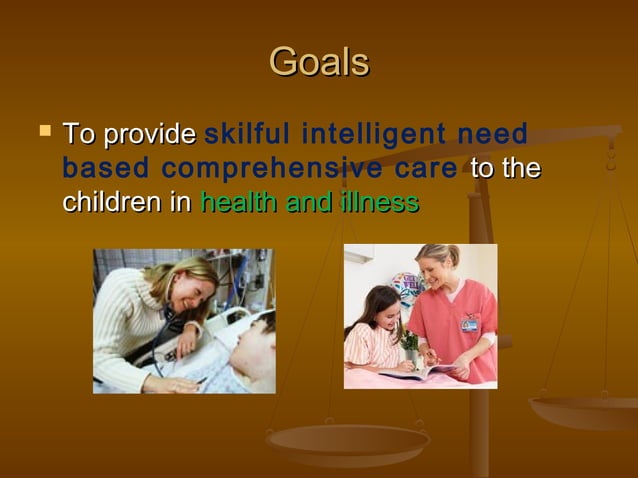 Goals

To provide skilful intelligent need based comprehensive care to the children in health and illness